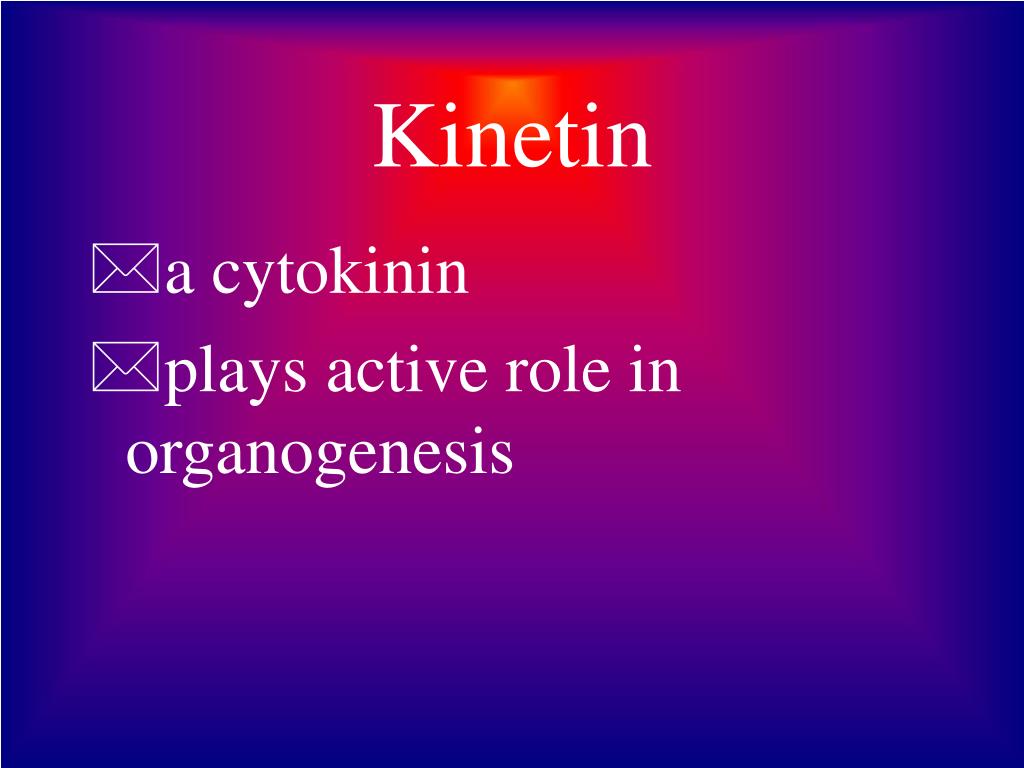 Kinetin

a cytokinin

plays active role in organogenesis